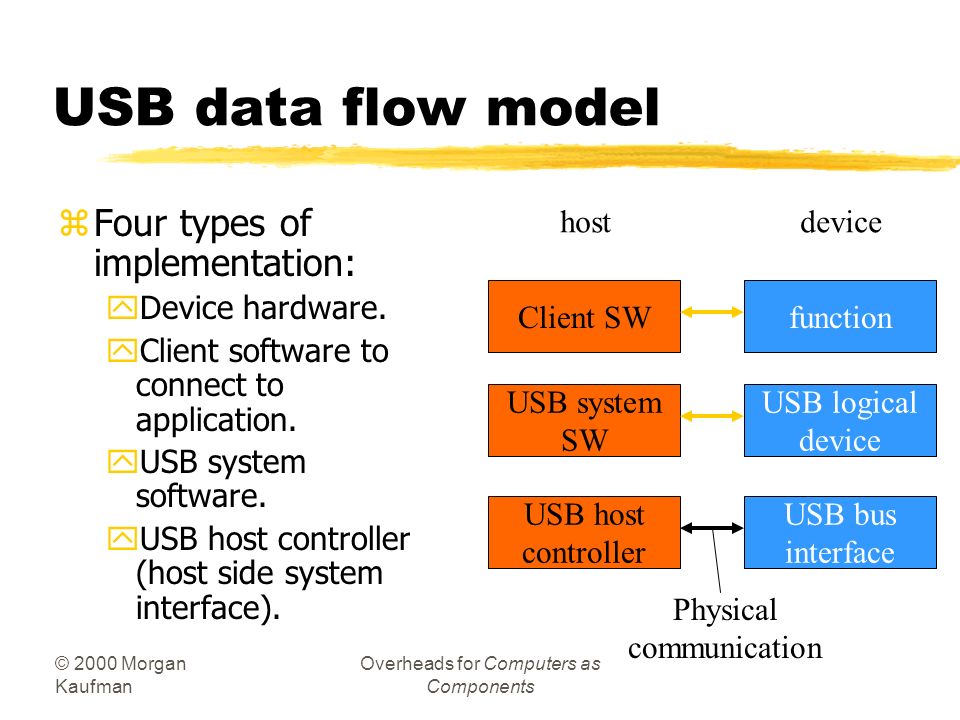 USB data flow model

Four types of implementation:

Device hardware.

Client software to connect to application.

USB system software.

USB host controller (host side system interface).

host

device

Client SW

function

USB system SW

USB logical device

USB host controller

USB bus interface

Physical communication

© 2000 Morgan Kaufman

Overheads for Computers as Components